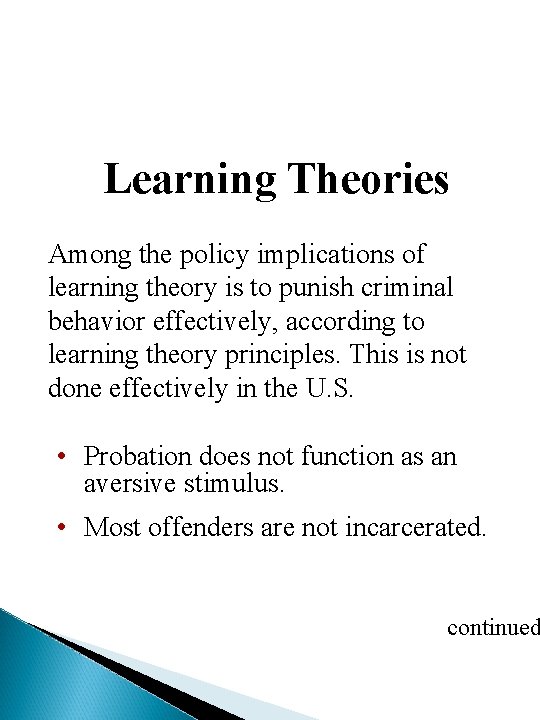 Learning Theories

Among the policy implications of learning theory is to punish criminal behavior effectively, according to learning theory principles. This is not done effectively in the U.S.

• Probation does not function as an aversive stimulus.
• Most offenders are not incarcerated.

continued